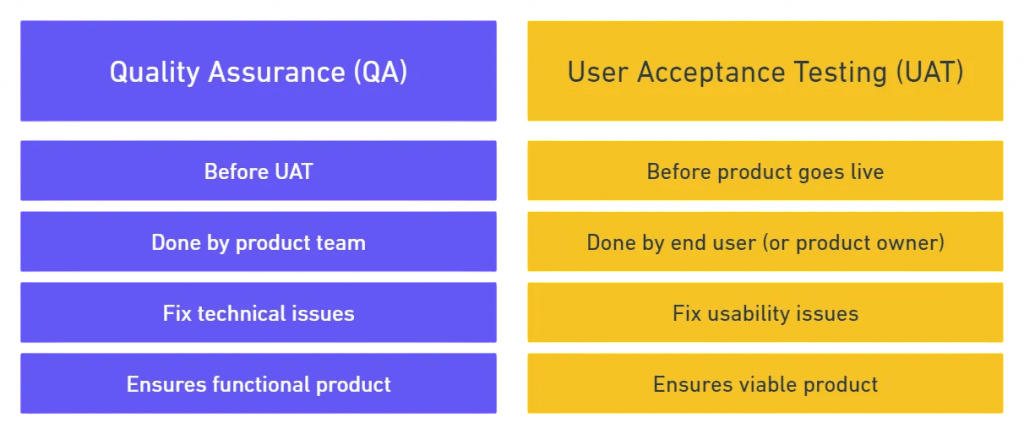 | Quality Assurance (QA) | User Acceptance Testing (UAT) |
|---|---|
| Before UAT | Before product goes live |
| Done by product team | Done by end user (or product owner) |
| Fix technical issues | Fix usability issues |
| Ensures functional product | Ensures viable product |